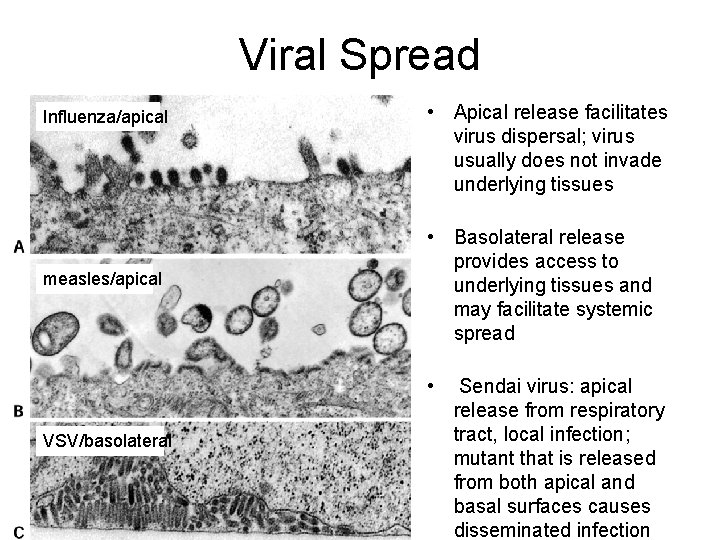 Viral Spread

Influenza/apical

A

measles/apical

B

VSV/basolateral

C

• Apical release facilitates virus dispersal; virus usually does not invade underlying tissues

• Basolateral release provides access to underlying tissues and may facilitate systemic spread

• Sendai virus: apical release from respiratory tract, local infection; mutant that is released from both apical and basal surfaces causes disseminated infection